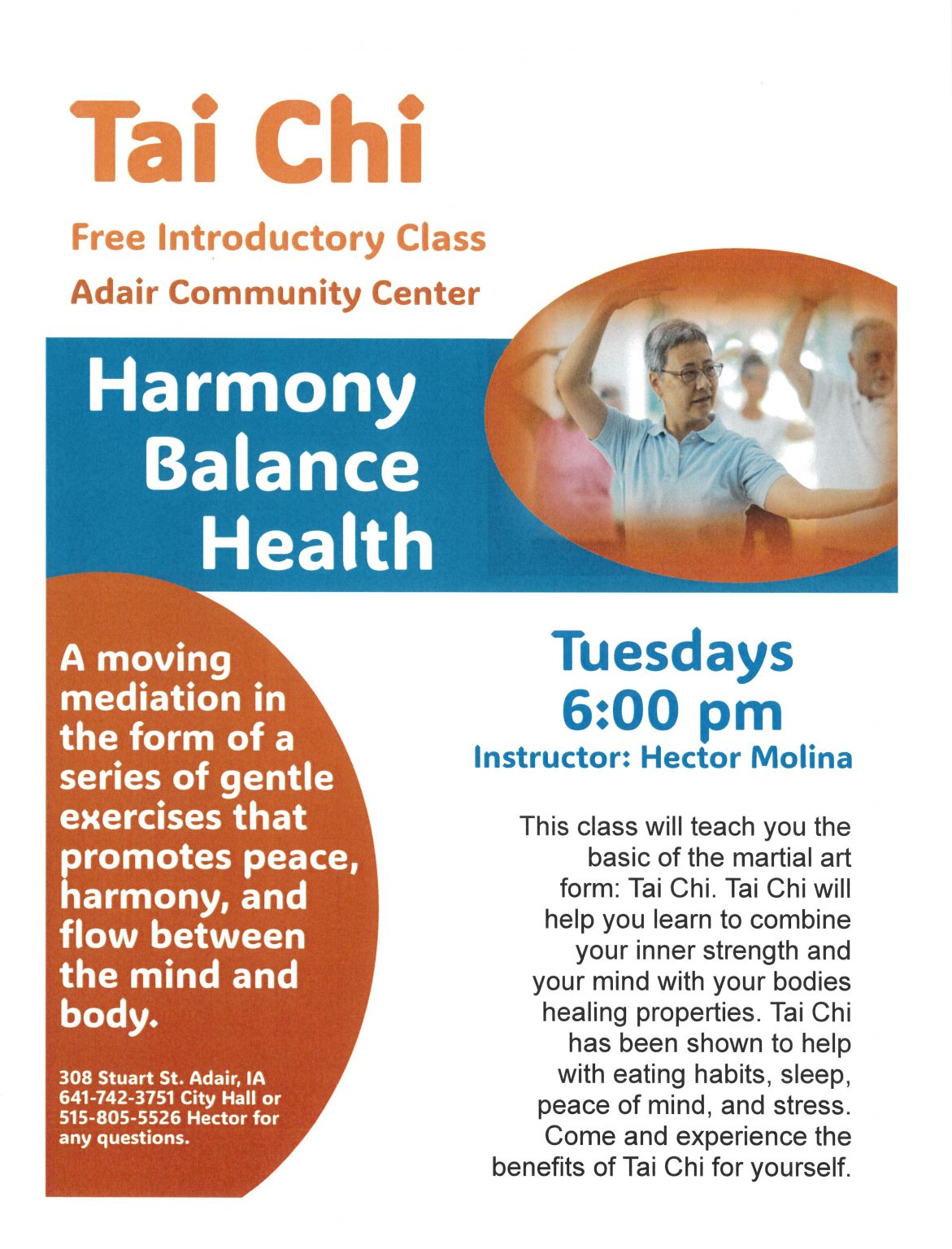 Tai Chi

Free Introductory Class

Adair Community Center

Harmony
Balance
Health

A moving mediation in the form of a series of gentle exercises that promotes peace, harmony, and flow between the mind and body.

308 Stuart St. Adair, IA
641-742-3751 City Hall or
515-805-5526 Hector for any questions.

Tuesdays
6:00 pm
Instructor: Hector Molina

This class will teach you the basic of the martial art form: Tai Chi. Tai Chi will help you learn to combine your inner strength and your mind with your bodies healing properties. Tai Chi has been shown to help with eating habits, sleep, peace of mind, and stress. Come and experience the benefits of Tai Chi for yourself.